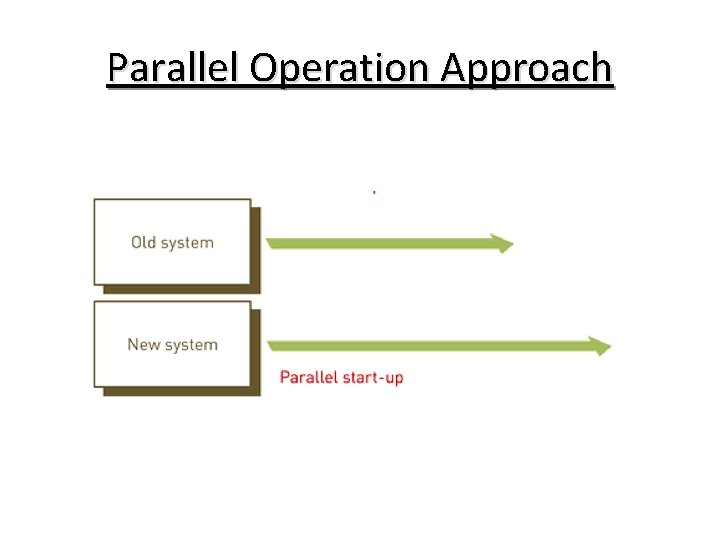 Parallel Operation Approach

Old system

New system

Parallel start-up